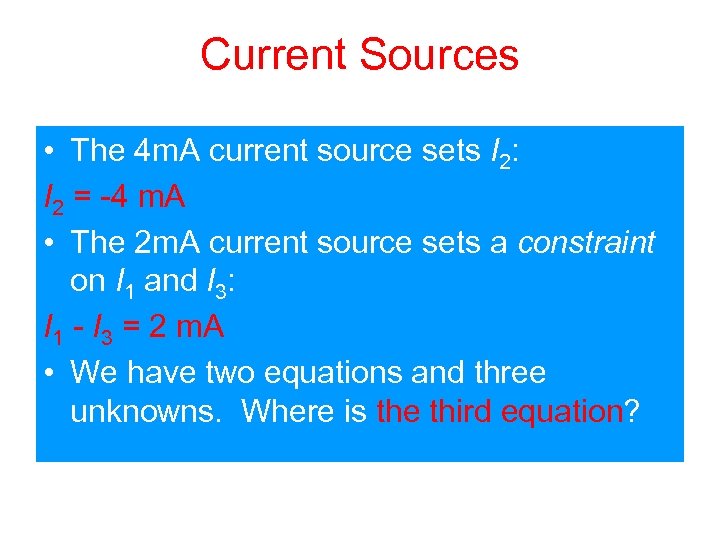 Current Sources

• The 4mA current source sets $I_2$:

$I_2$ = -4 mA

• The 2mA current source sets a constraint on $I_1$ and $I_3$:

$I_1$ - $I_3$ = 2 mA

• We have two equations and three unknowns. Where is the third equation?